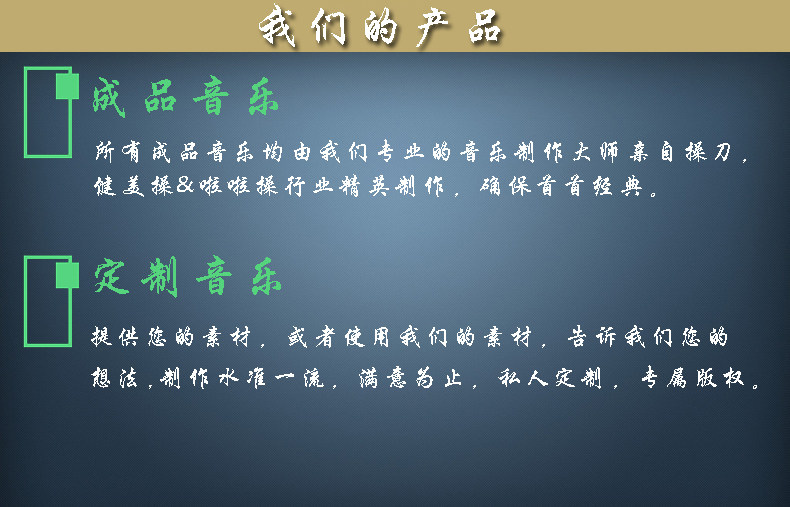 我们的产品

成品音乐

所有成品音乐均由我们专业的音乐制作大师亲自操刀，健美操&啦啦操行业精英制作，确保首首经典。

定制音乐

提供您的素材，或者使用我们的素材，告诉我们您的想法，制作水准一流，满意为止，私人定制，专属版权。